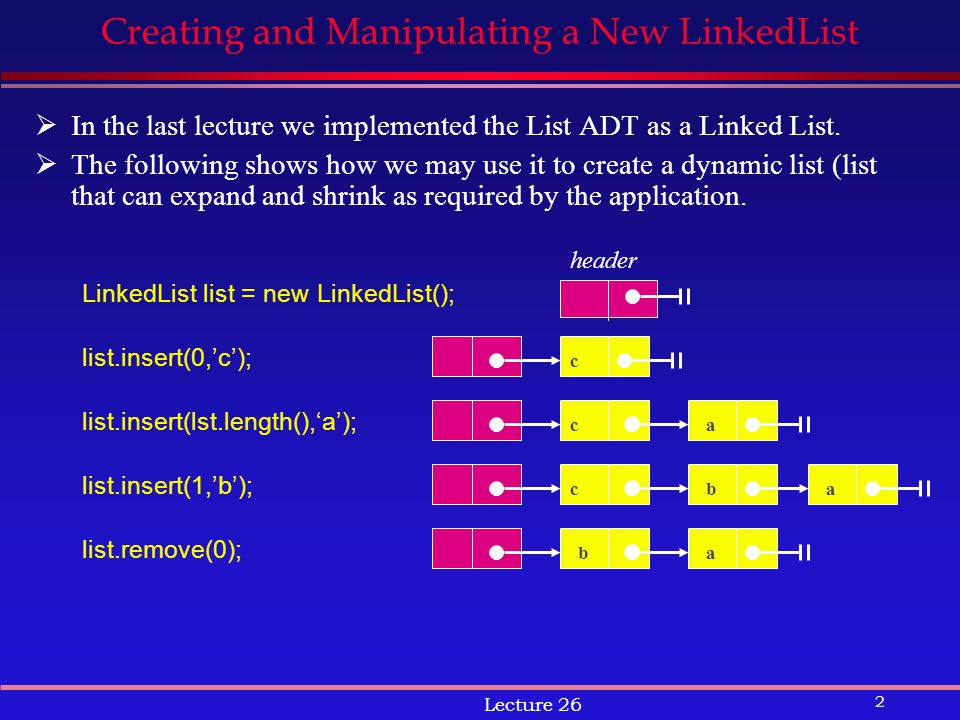 Creating and Manipulating a New LinkedList

➢ In the last lecture we implemented the List ADT as a Linked List.

➢ The following shows how we may use it to create a dynamic list (list that can expand and shrink as required by the application.

header

LinkedList list = new LinkedList();

list.insert(0,’c’);

c

list.insert(lst.length(),‘a’);

c

a

list.insert(1,’b’);

c

b

a

list.remove(0);

b

a

Lecture 26

2